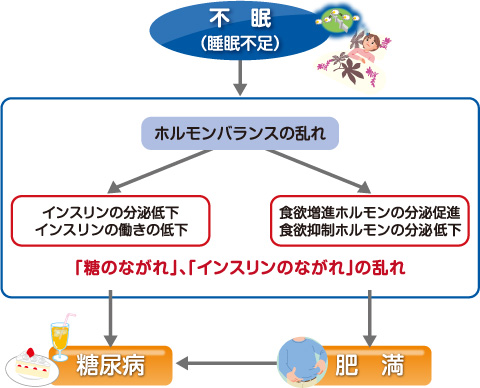 不　眠
（睡眠不足）

ホルモンバランスの乱れ

インスリンの分泌低下
インスリンの働きの低下

食欲増進ホルモンの分泌促進
食欲抑制ホルモンの分泌低下

「糖のながれ」、「インスリンのながれ」の乱れ

糖尿病

肥　満